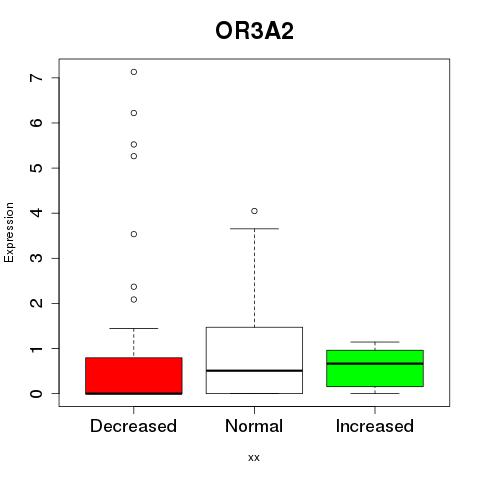 OR3A2

Expression

7
6
5
4
3
2
1
0

Decreased
Normal
Increased

xx